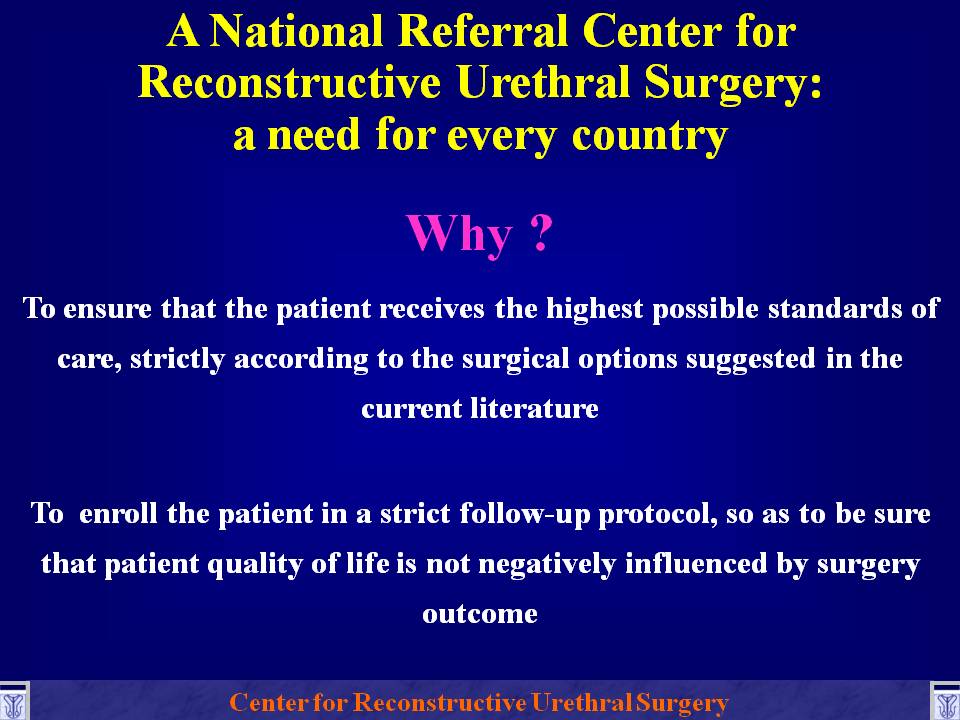 A National Referral Center for Reconstructive Urethral Surgery: a need for every country

Why ?

To ensure that the patient receives the highest possible standards of care, strictly according to the surgical options suggested in the current literature

To enroll the patient in a strict follow-up protocol, so as to be sure that patient quality of life is not negatively influenced by surgery outcome

Center for Reconstructive Urethral Surgery